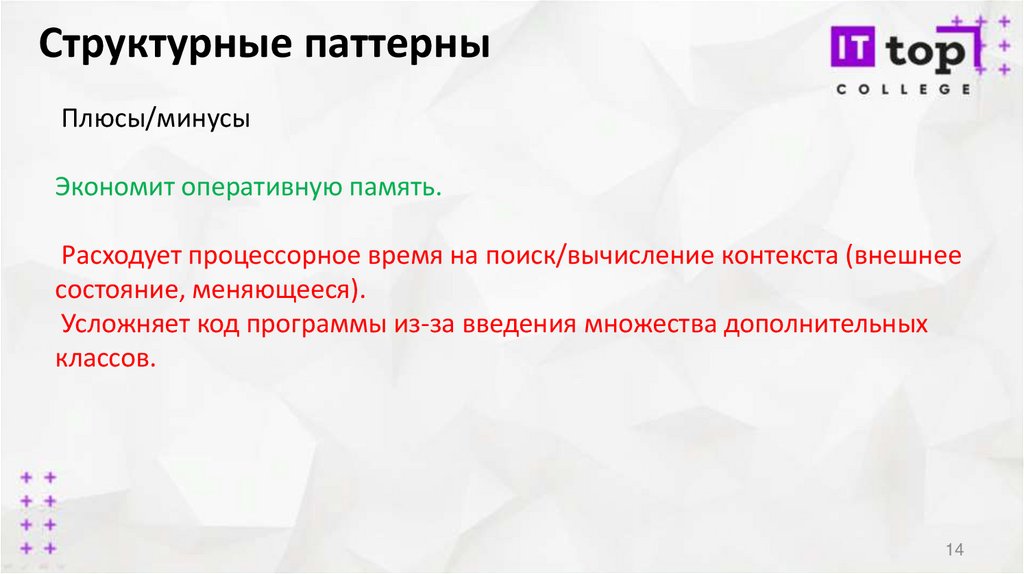 Структурные паттерны

IT top
COLLEGE

Плюсы/минусы

Экономит оперативную память.

Расходует процессорное время на поиск/вычисление контекста (внешнее состояние, меняющееся).
Усложняет код программы из-за введения множества дополнительных классов.

14